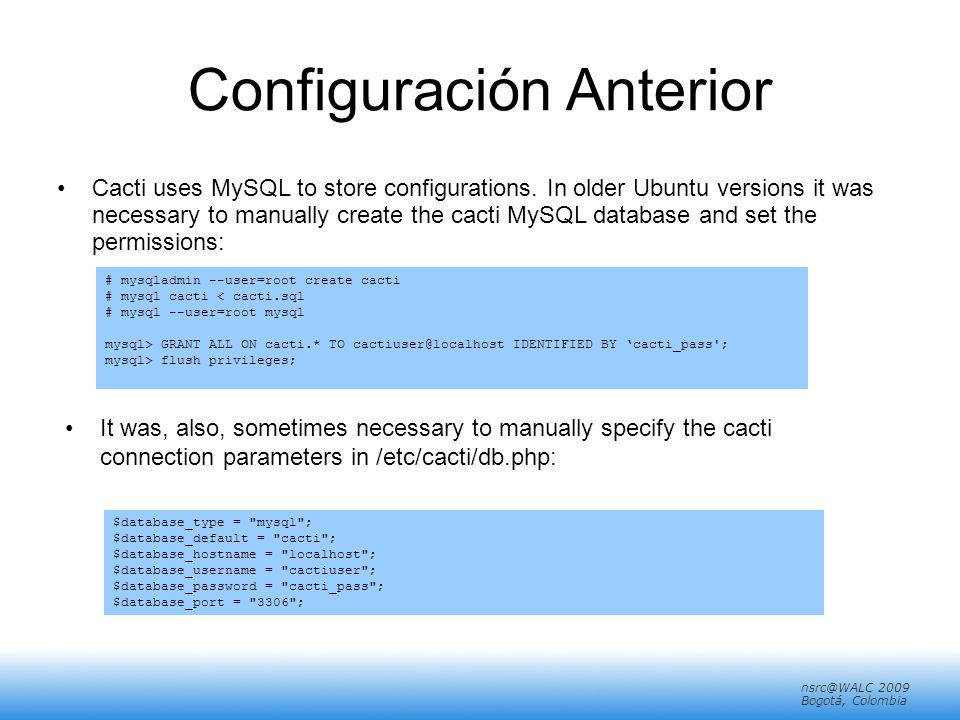 Configuración Anterior

• Cacti uses MySQL to store configurations. In older Ubuntu versions it was necessary to manually create the cacti MySQL database and set the permissions:

# mysqladmin --user=root create cacti
# mysql cacti < cacti.sql
# mysql --user=root mysql

mysql> GRANT ALL ON cacti.* TO cactiuser@localhost IDENTIFIED BY ‘cacti_pass';
mysql> flush privileges;

• It was, also, sometimes necessary to manually specify the cacti connection parameters in /etc/cacti/db.php:

$database_type = "mysql";
$database_default = "cacti";
$database_hostname = "localhost";
$database_username = "cactiuser";
$database_password = "cacti_pass";
$database_port = "3306";

nsrc@WALC 2009
Bogotá, Colombia